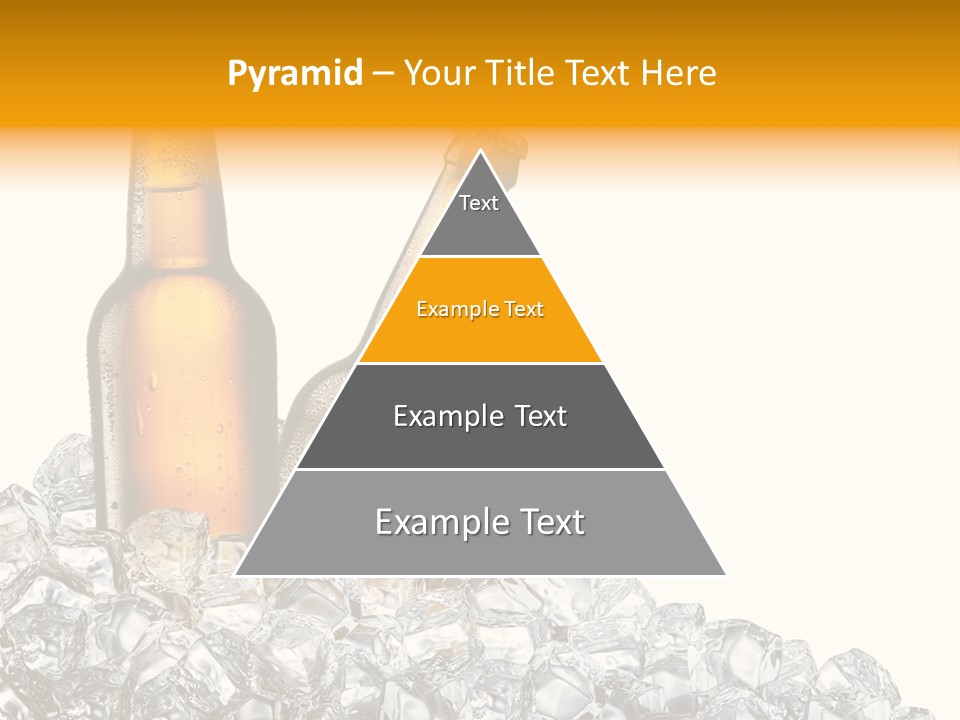 Pyramid – Your Title Text Here

Text

Example Text

Example Text

Example Text